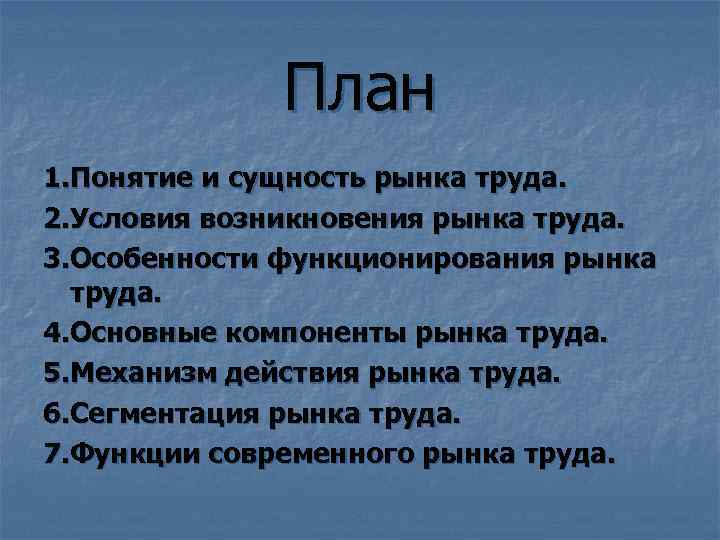 План

1.Понятие и сущность рынка труда.
2.Условия возникновения рынка труда.
3.Особенности функционирования рынка труда.
4.Основные компоненты рынка труда.
5.Механизм действия рынка труда.
6.Сегментация рынка труда.
7.Функции современного рынка труда.